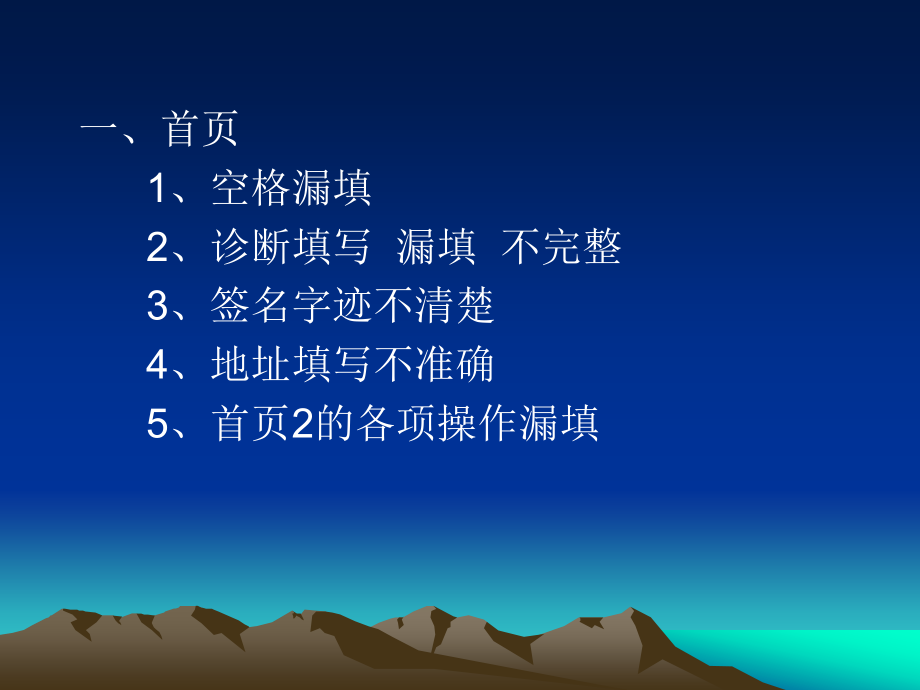 一、首页

1、空格漏填

2、诊断填写 漏填 不完整

3、签名字迹不清楚

4、地址填写不准确

5、首页2的各项操作漏填